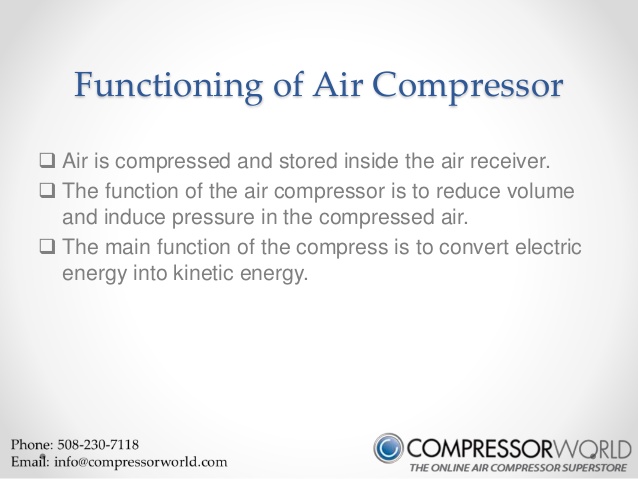 Functioning of Air Compressor

❑ Air is compressed and stored inside the air receiver.

❑ The function of the air compressor is to reduce volume and induce pressure in the compressed air.

❑ The main function of the compress is to convert electric energy into kinetic energy.

Phone: 508-230-7118
Email: info@compressorworld.com

COMPRESSORWORLD
THE ONLINE AIR COMPRESSOR SUPERSTORE